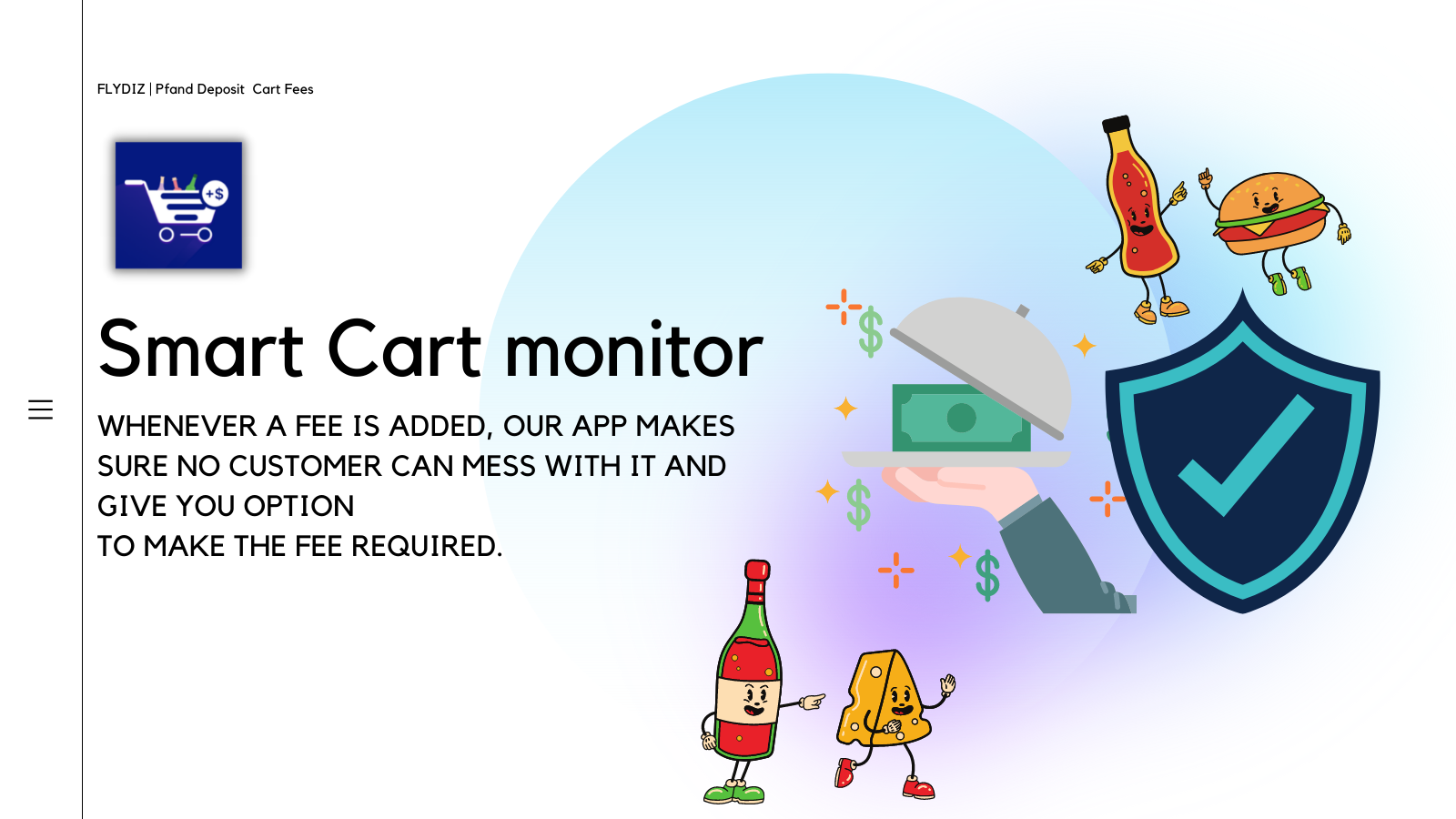 FLYDIZ | Pfand Deposit  Cart Fees

+$

Smart Cart monitor

WHENEVER A FEE IS ADDED, OUR APP MAKES SURE NO CUSTOMER CAN MESS WITH IT AND GIVE YOU OPTION
TO MAKE THE FEE REQUIRED.

$

$

$